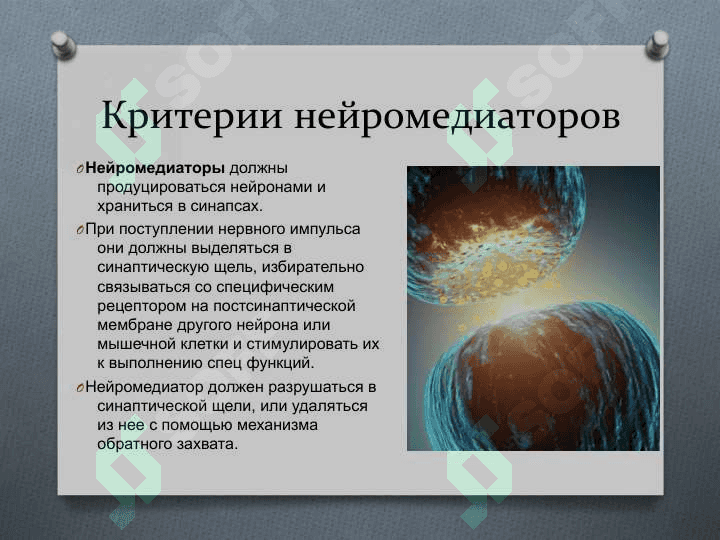 Критерии нейромедиаторов

Нейромедиаторы должны продуцироваться нейронами и храниться в синапсах.

При поступлении нервного импульса они должны выделяться в синаптическую щель, избирательно связываться со специфическим рецептором на постсинаптической мембране другого нейрона или мышечной клетки и стимулировать их к выполнению спец функций.

Нейромедиатор должен разрушаться в синаптической щели, или удаляться из нее с помощью механизма обратного захвата.